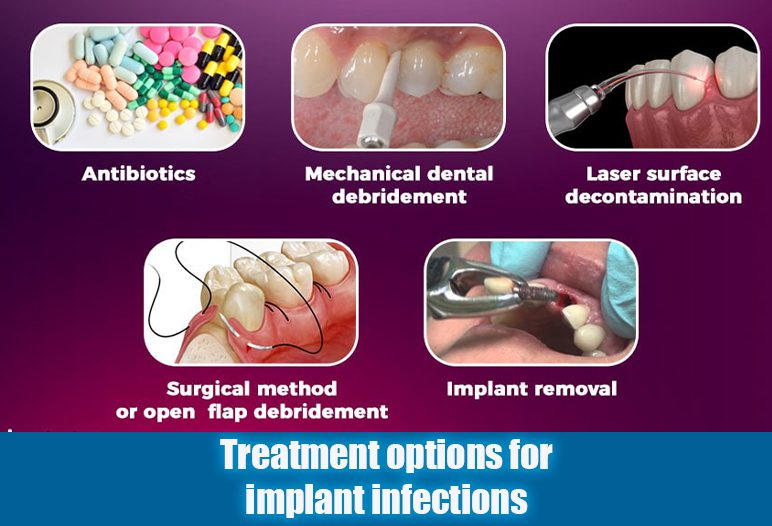 Antibiotics

Mechanical dental debridement

Laser surface decontamination

Surgical method or open flap debridement

Implant removal

Treatment options for implant infections